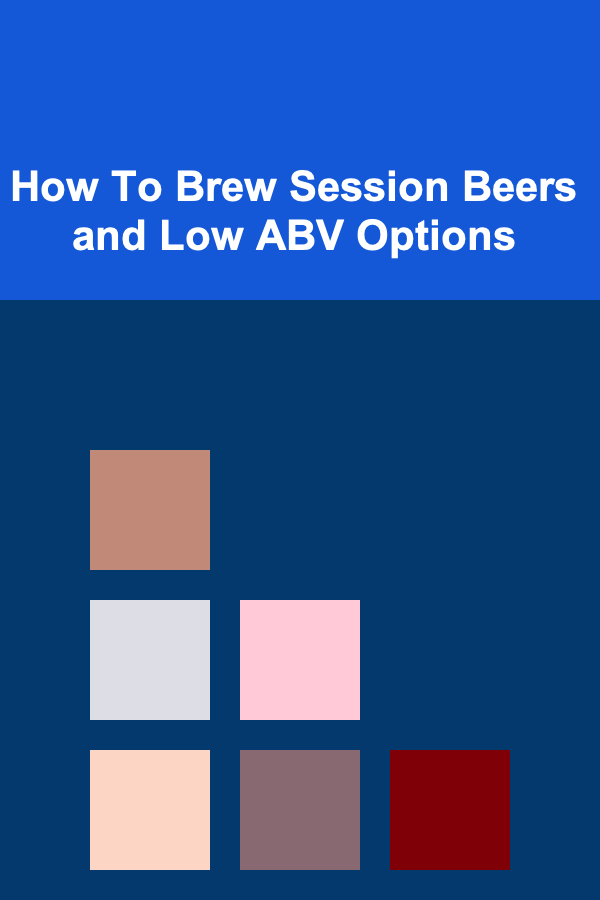 How To Brew Session Beers and Low ABV Options